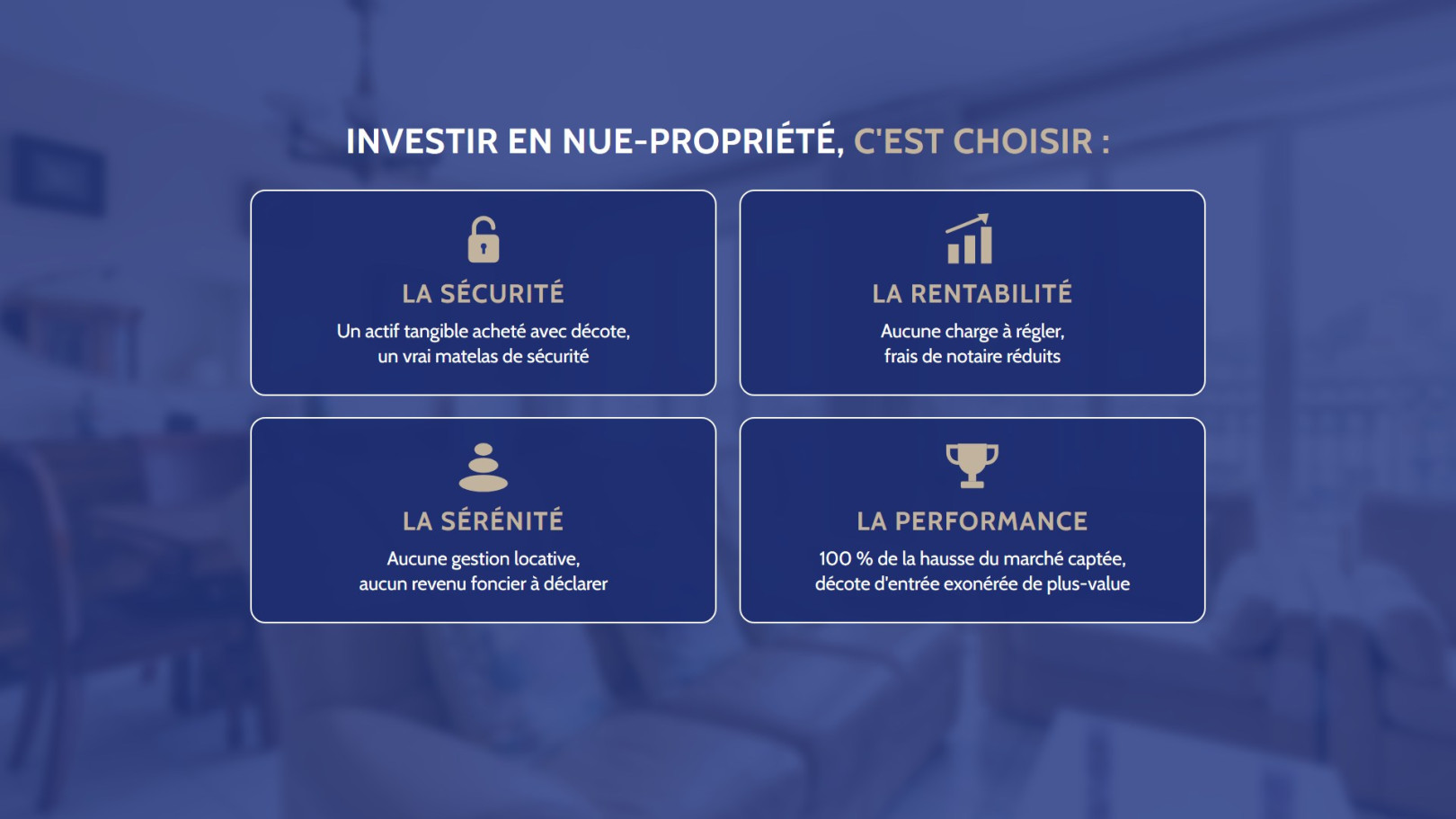 INVESTIR EN NUE-PROPRIÉTÉ, C'EST CHOISIR :

LA SÉCURITÉ
Un actif tangible acheté avec décote, un vrai matelas de sécurité

LA RENTABILITÉ
Aucune charge à régler, frais de notaire réduits

LA SÉRÉNITÉ
Aucune gestion locative, aucun revenu foncier à déclarer

LA PERFORMANCE
100 % de la hausse du marché captée, décote d'entrée exonérée de plus-value